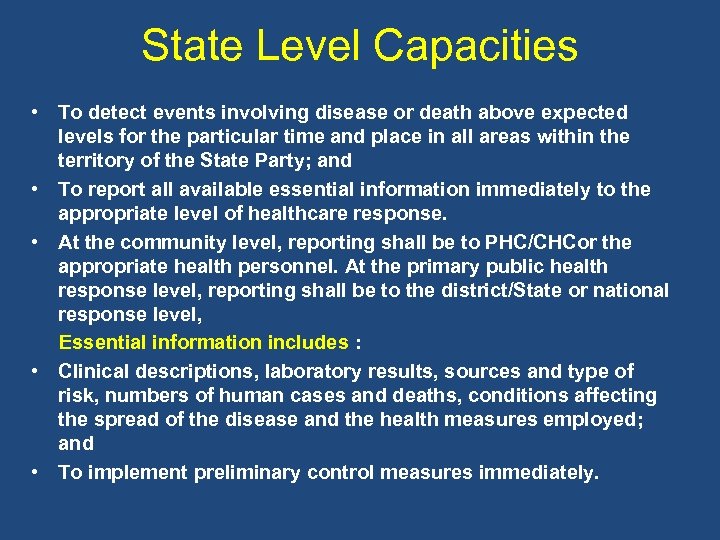 State Level Capacities

• To detect events involving disease or death above expected levels for the particular time and place in all areas within the territory of the State Party; and

• To report all available essential information immediately to the appropriate level of healthcare response.

• At the community level, reporting shall be to PHC/CHCor the appropriate health personnel. At the primary public health response level, reporting shall be to the district/State or national response level,

Essential information includes :

• Clinical descriptions, laboratory results, sources and type of risk, numbers of human cases and deaths, conditions affecting the spread of the disease and the health measures employed; and

• To implement preliminary control measures immediately.